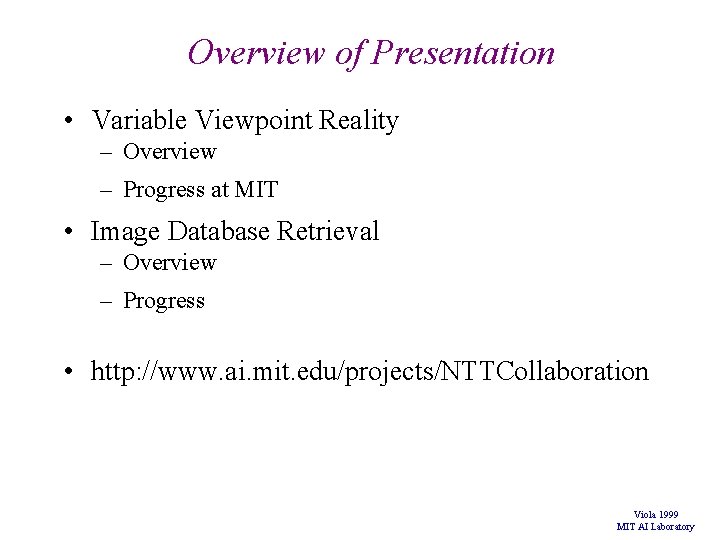 Overview of Presentation

• Variable Viewpoint Reality
– Overview
– Progress at MIT

• Image Database Retrieval
– Overview
– Progress

• http://www.ai.mit.edu/projects/NTTCollaboration

Viola 1999
MIT AI Laboratory